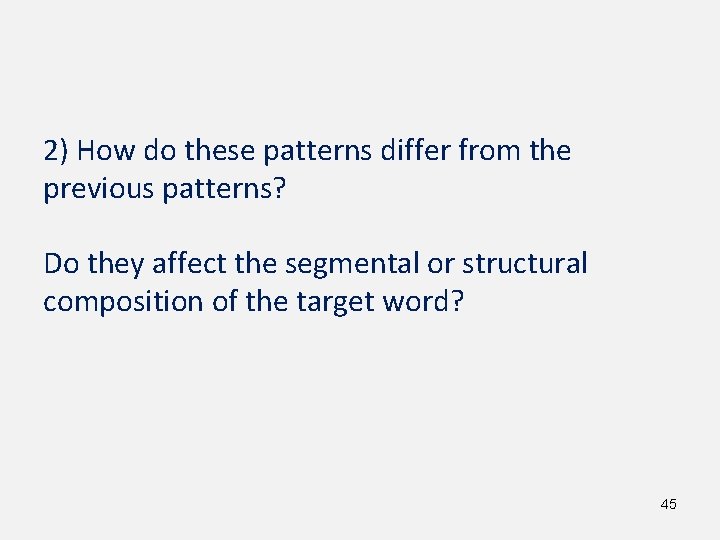 2) How do these patterns differ from the previous patterns?

Do they affect the segmental or structural composition of the target word?

45